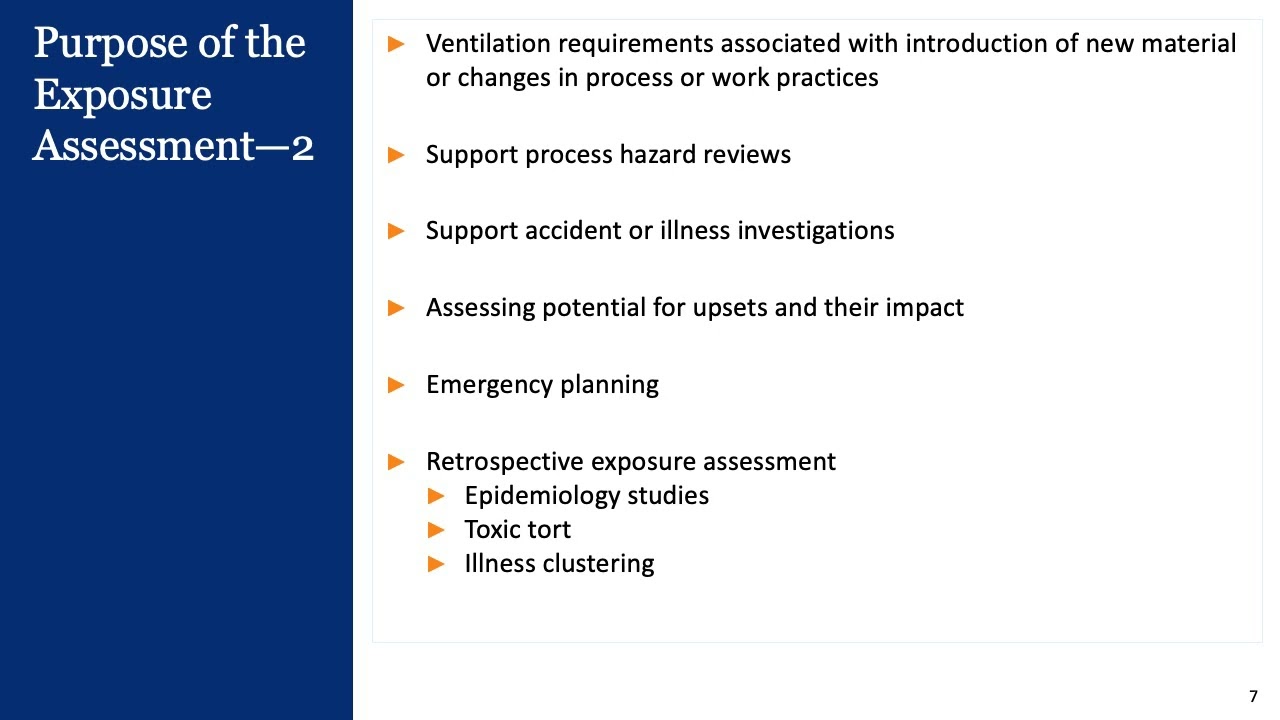 Purpose of the Exposure Assessment—2

► Ventilation requirements associated with introduction of new material or changes in process or work practices

► Support process hazard reviews

► Support accident or illness investigations

► Assessing potential for upsets and their impact

► Emergency planning

► Retrospective exposure assessment
► Epidemiology studies
► Toxic tort
► Illness clustering

7